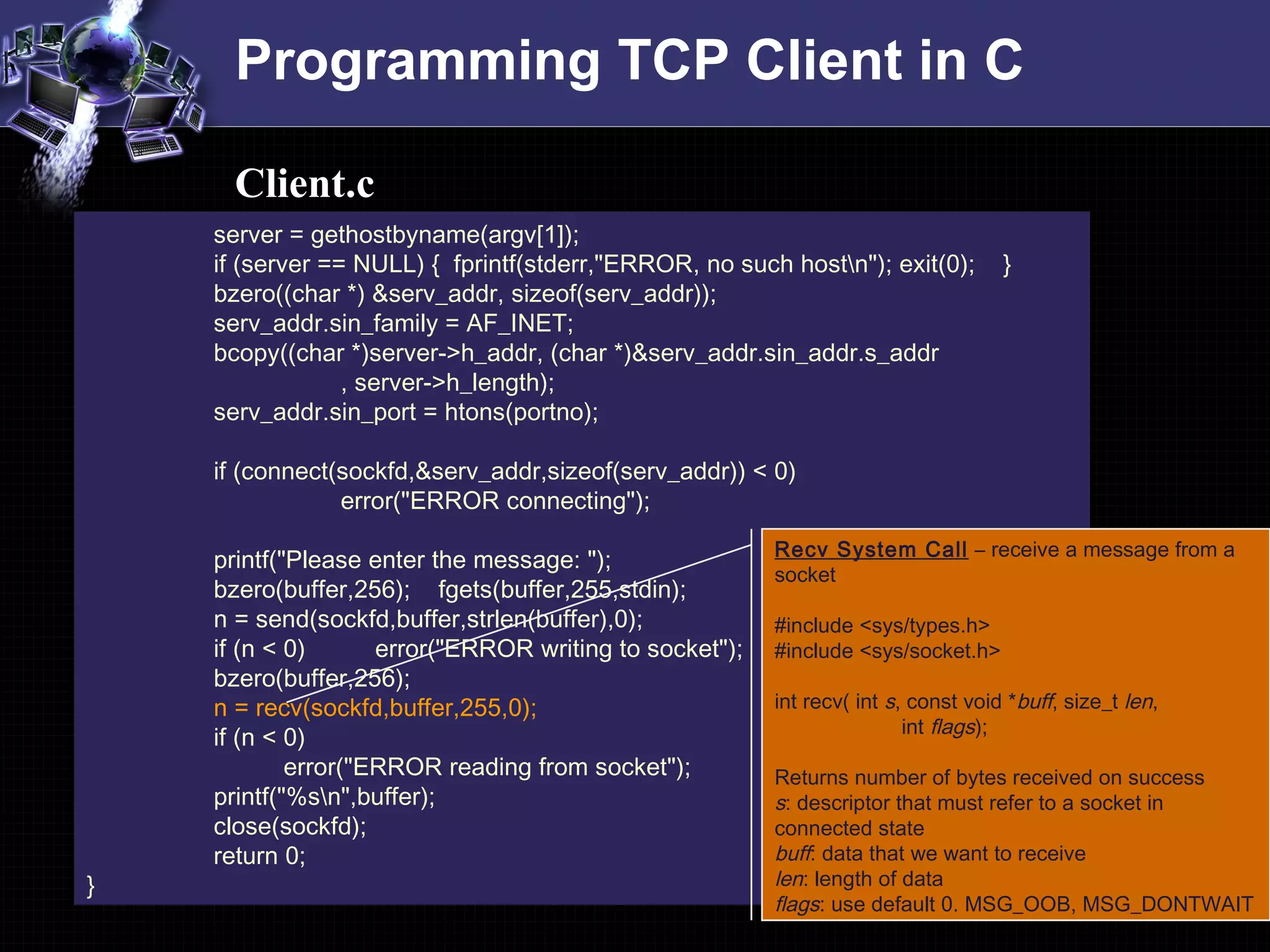 Programming TCP Client in C

Client.c

server = gethostbyname(argv[1]);
if (server == NULL) { fprintf(stderr,"ERROR, no such host\n"); exit(0); }
bzero((char *) &serv_addr, sizeof(serv_addr));
serv_addr.sin_family = AF_INET;
bcopy((char *)server->h_addr, (char *)&serv_addr.sin_addr.s_addr
, server->h_length);
serv_addr.sin_port = htons(portno);

if (connect(sockfd,&serv_addr,sizeof(serv_addr)) < 0)
error("ERROR connecting");

printf("Please enter the message: ");
bzero(buffer,256); fgets(buffer,255,stdin);
n = send(sockfd,buffer,strlen(buffer),0);
if (n < 0) error("ERROR writing to socket");
bzero(buffer,256);
n = recv(sockfd,buffer,255,0);
if (n < 0)
error("ERROR reading from socket");
printf("%s\n",buffer);
close(sockfd);
return 0;
}

Recv System Call – receive a message from a socket

#include <sys/types.h>
#include <sys/socket.h>

int recv( int s, const void *buff, size_t len, int flags);

Returns number of bytes received on success
s: descriptor that must refer to a socket in connected state
buff: data that we want to receive
len: length of data
flags: use default 0. MSG_OOB, MSG_DONTWAIT